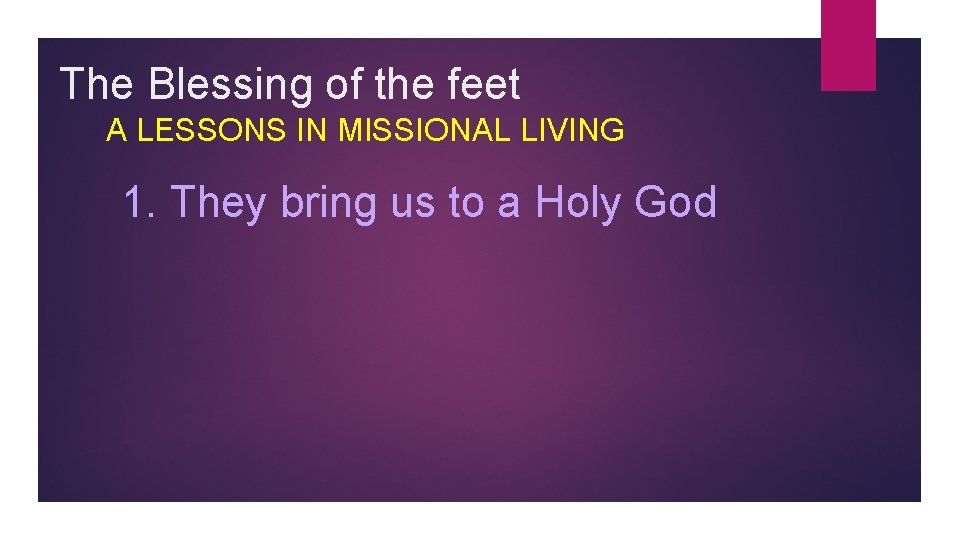 The Blessing of the feet

A LESSONS IN MISSIONAL LIVING

1. They bring us to a Holy God